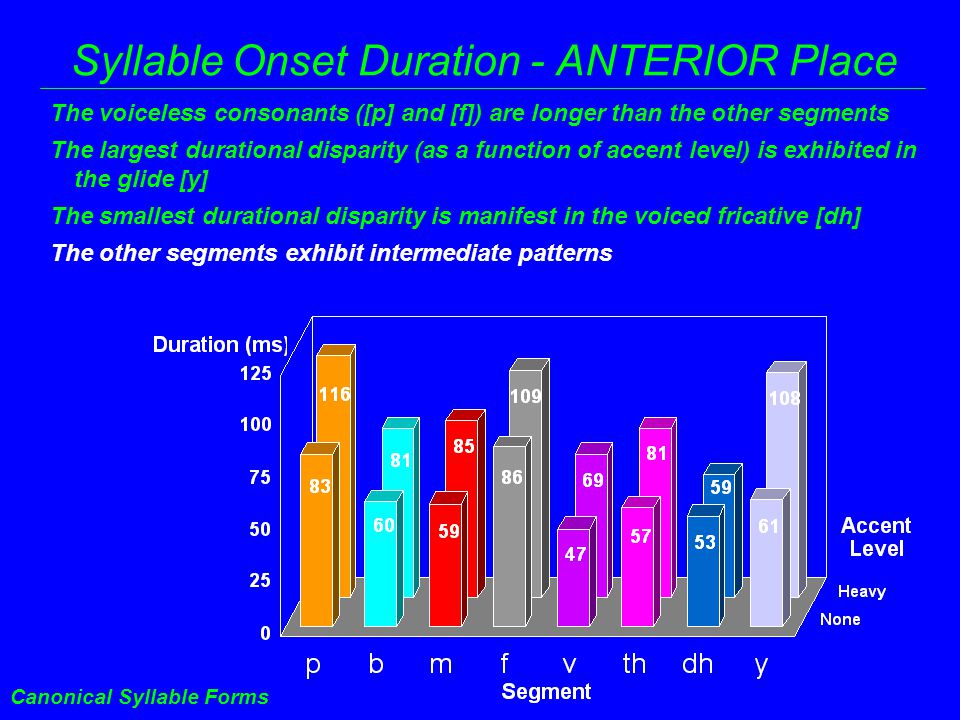 Syllable Onset Duration - ANTERIOR Place

The voiceless consonants ([p] and [f]) are longer than the other segments

The largest durational disparity (as a function of accent level) is exhibited in the glide [y]

The smallest durational disparity is manifest in the voiced fricative [dh]

The other segments exhibit intermediate patterns

Duration (ms)

125
100
75
50
25
0

116
83
81
60
85
59
109
86
69
47
81
57
59
53
108
61

Accent Level
Heavy
None

p b m f v th dh y

Segment

Canonical Syllable Forms